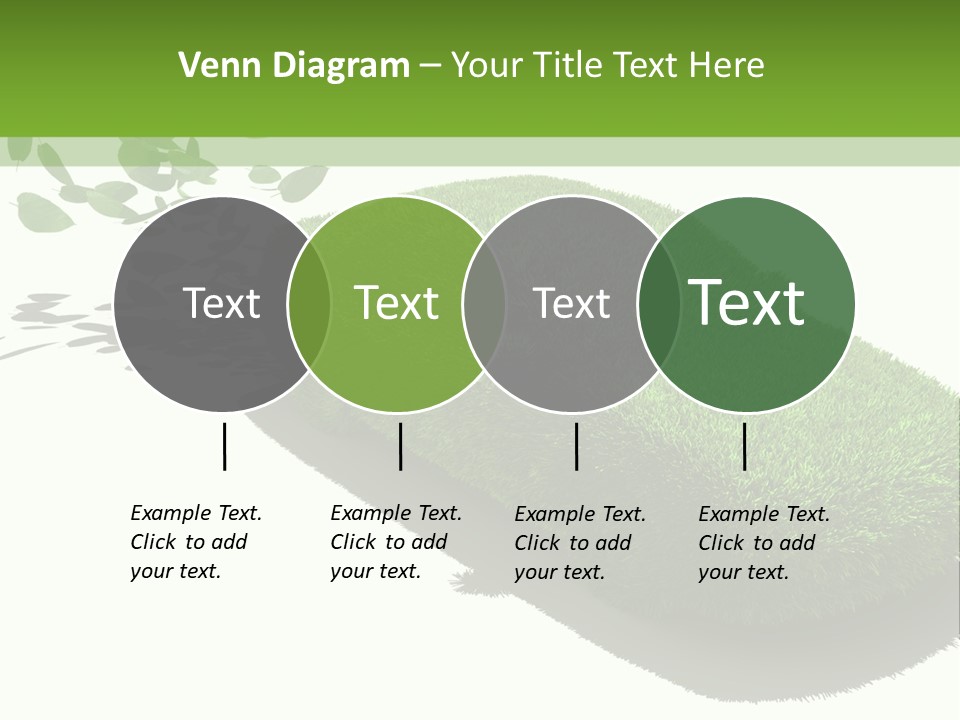 Venn Diagram – Your Title Text Here

Text

Text

Text

Text

Example Text. Click to add your text.

Example Text. Click to add your text.

Example Text. Click to add your text.

Example Text. Click to add your text.